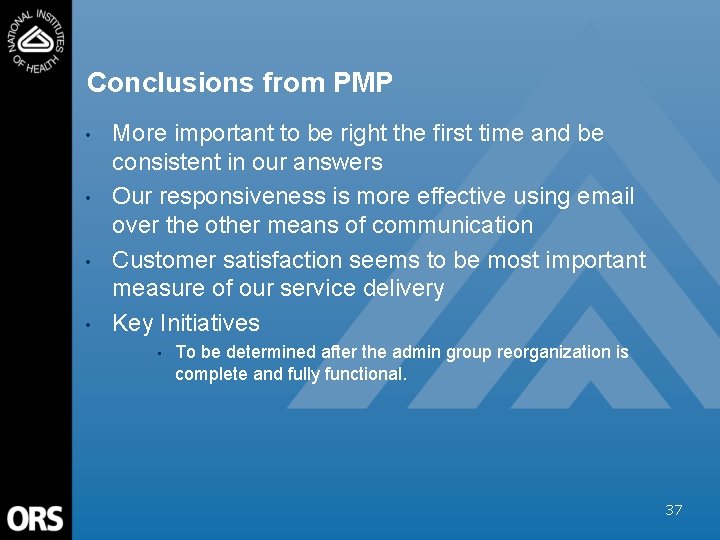 NATIONAL INSTITUTES OF HEALTH

Conclusions from PMP

• More important to be right the first time and be consistent in our answers
• Our responsiveness is more effective using email over the other means of communication
• Customer satisfaction seems to be most important measure of our service delivery
• Key Initiatives
  • To be determined after the admin group reorganization is complete and fully functional.

ORS

37